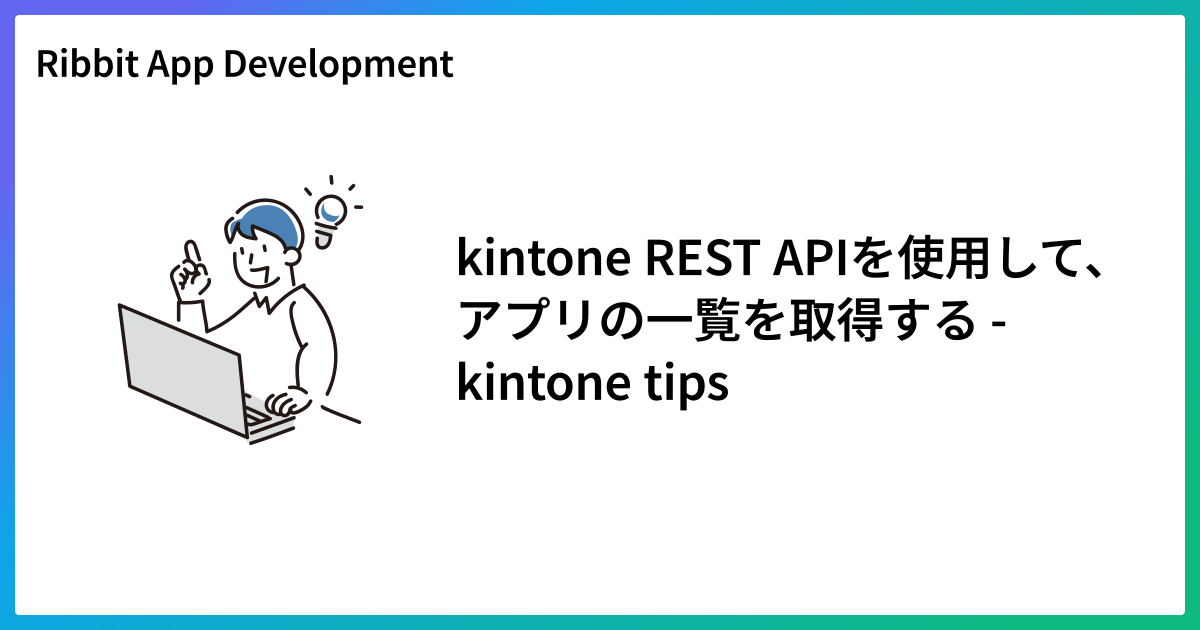 Ribbit App Development

kintone REST APIを使用して、アプリの一覧を取得する - kintone tips